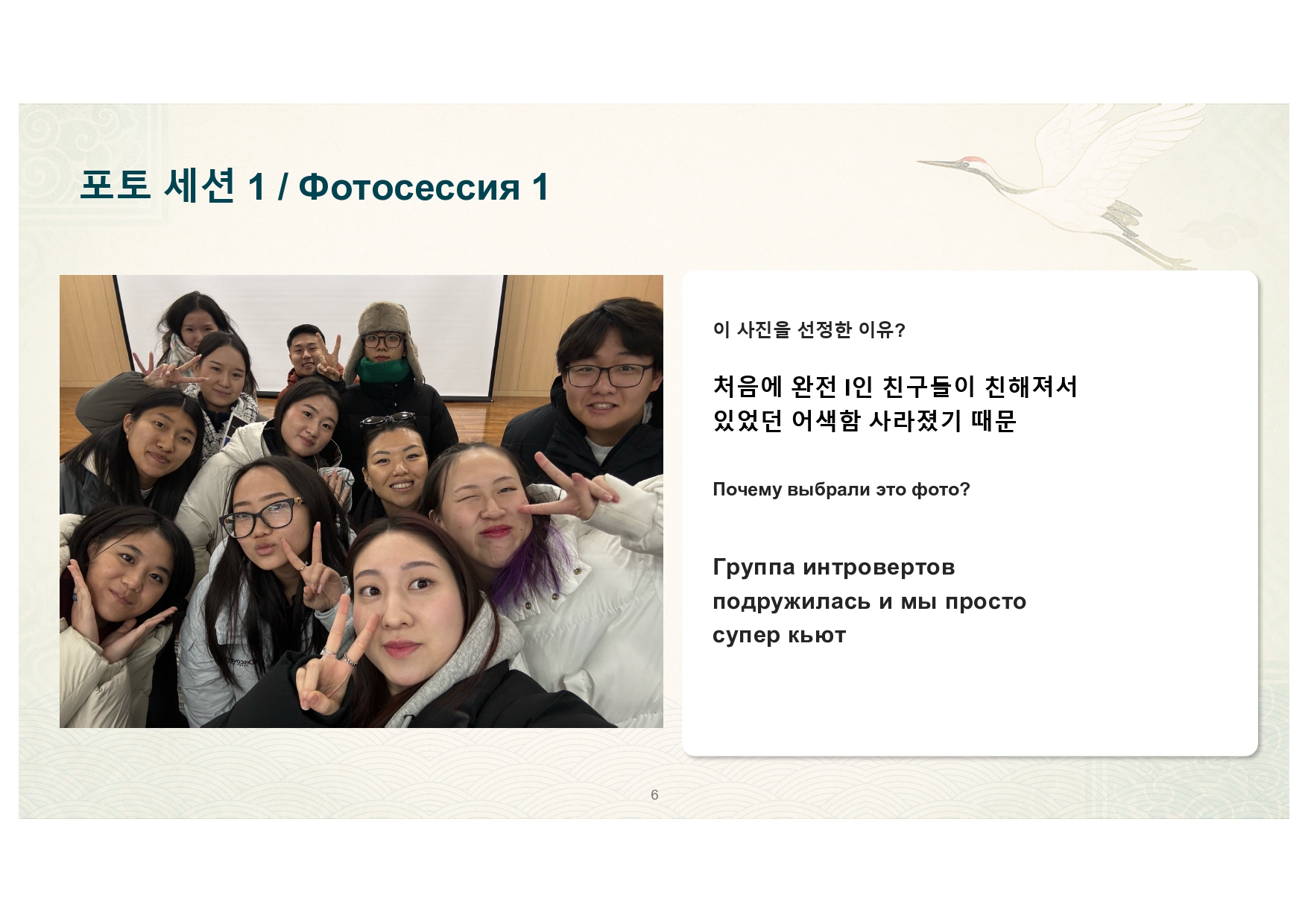 포토 세션 1 / Фотосессия 1

이 사진을 선정한 이유?

처음에 완전 I인 친구들이 친해져서 있었던 어색함 사라졌기 때문

Почему выбрали это фото?

Группа интровертов подружилась и мы просто супер кьют

6